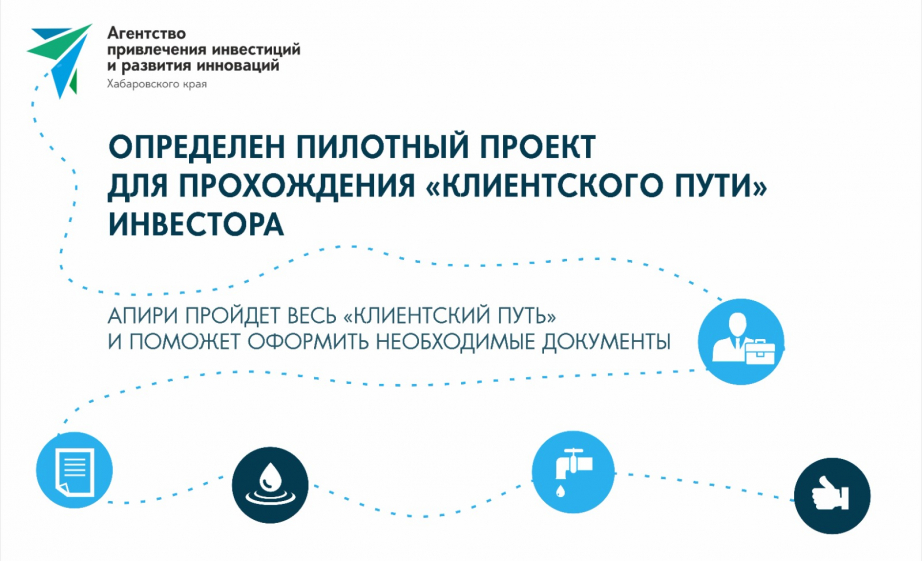 Агентство привлечения инвестиций и развития инноваций
Хабаровского края

ОПРЕДЕЛЕН ПИЛОТНЫЙ ПРОЕКТ ДЛЯ ПРОХОЖДЕНИЯ «КЛИЕНТСКОГО ПУТИ» ИНВЕСТОРА

АПИРИ ПРОЙДЕТ ВЕСЬ «КЛИЕНТСКИЙ ПУТЬ» И ПОМОЖЕТ ОФОРМИТЬ НЕОБХОДИМЫЕ ДОКУМЕНТЫ